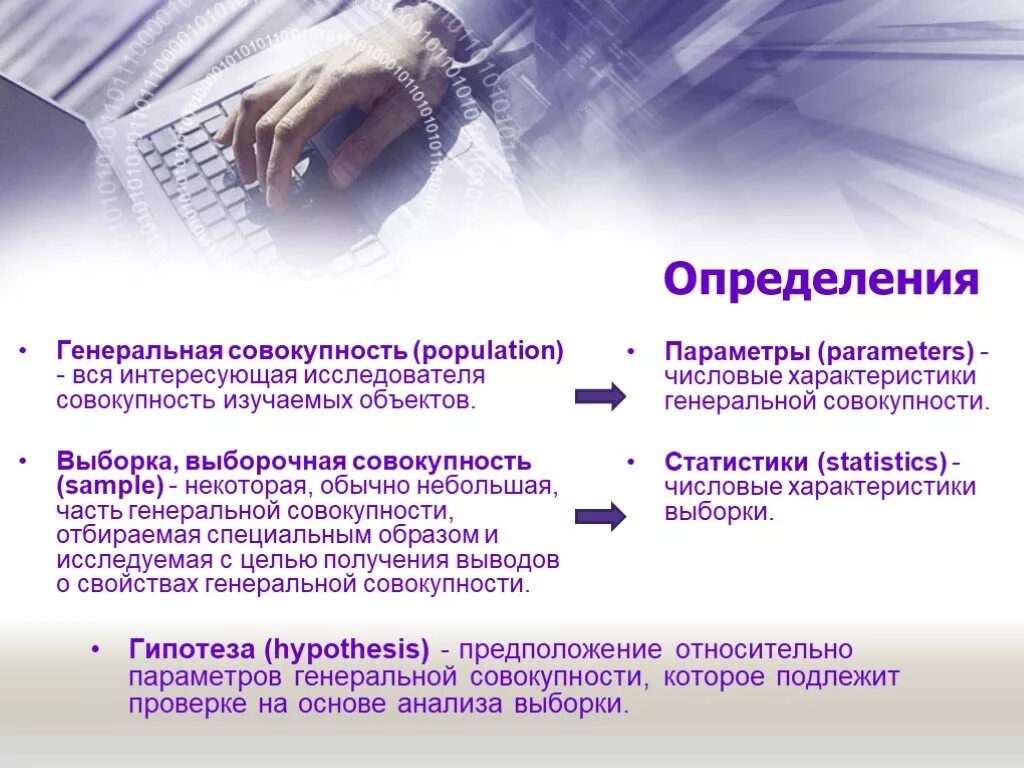 Определения

• Генеральная совокупность (population) - вся интересующая исследователя совокупность изучаемых объектов.

• Выборка, выборочная совокупность (sample) - некоторая, обычно небольшая, часть генеральной совокупности, отбираемая специальным образом и исследуемая с целью получения выводов о свойствах генеральной совокупности.

• Параметры (parameters) - числовые характеристики генеральной совокупности.

• Статистики (statistics) - числовые характеристики выборки.

• Гипотеза (hypothesis) - предположение относительно параметров генеральной совокупности, которое подлежит проверке на основе анализа выборки.